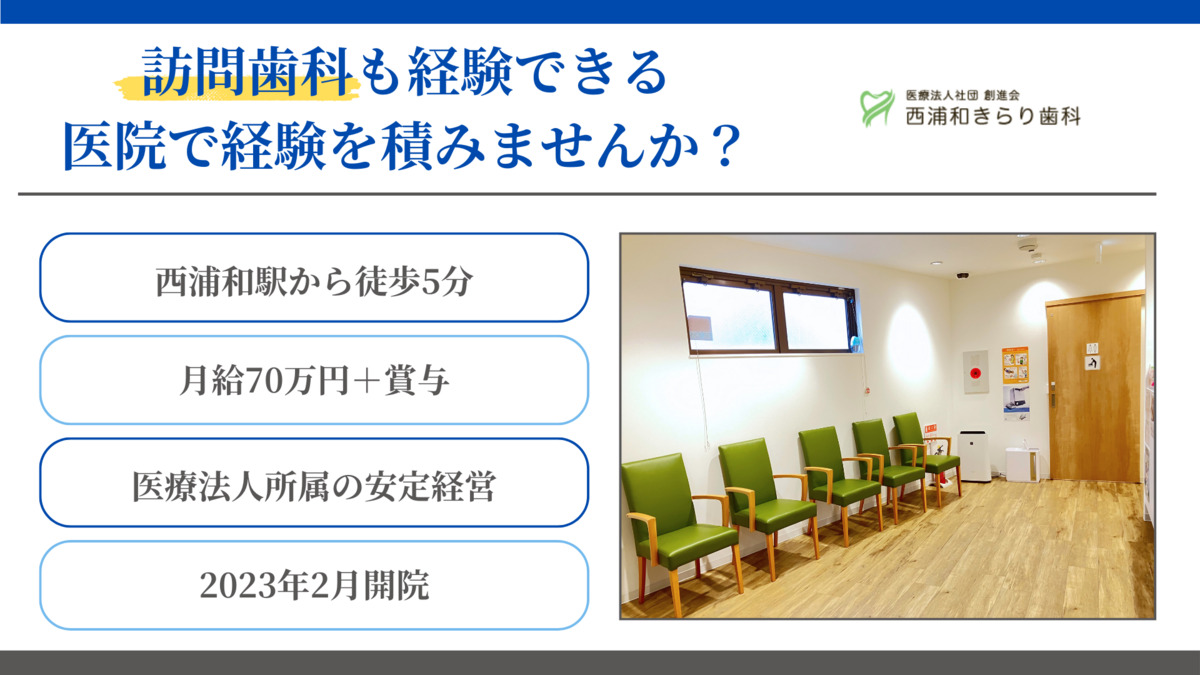 訪問歯科も経験できる
医院で経験を積みませんか？

医療法人社団 創進会
西浦和きらり歯科

西浦和駅から徒歩5分

月給70万円＋賞与

医療法人所属の安定経営

2023年2月開院